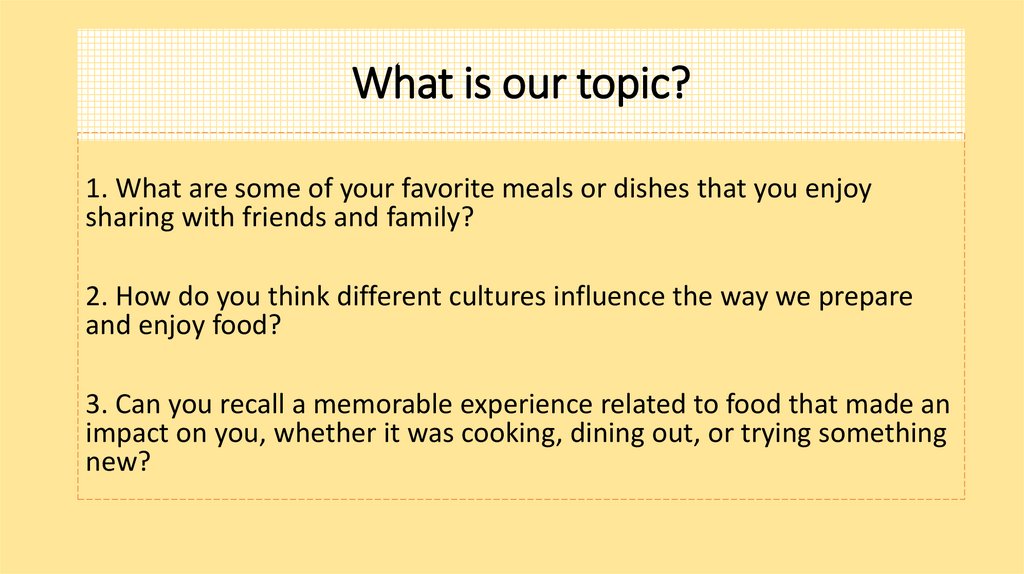 What is our topic?

1. What are some of your favorite meals or dishes that you enjoy sharing with friends and family?

2. How do you think different cultures influence the way we prepare and enjoy food?

3. Can you recall a memorable experience related to food that made an impact on you, whether it was cooking, dining out, or trying something new?